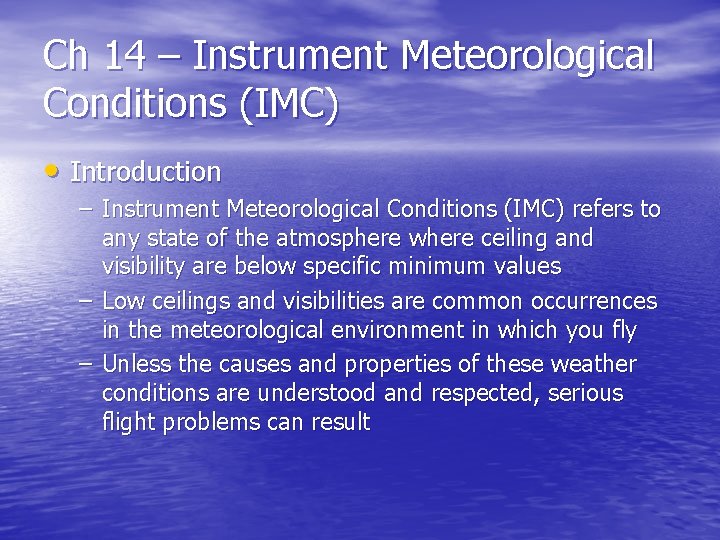 Ch 14 – Instrument Meteorological Conditions (IMC)

• Introduction

– Instrument Meteorological Conditions (IMC) refers to any state of the atmosphere where ceiling and visibility are below specific minimum values

– Low ceilings and visibilities are common occurrences in the meteorological environment in which you fly

– Unless the causes and properties of these weather conditions are understood and respected, serious flight problems can result